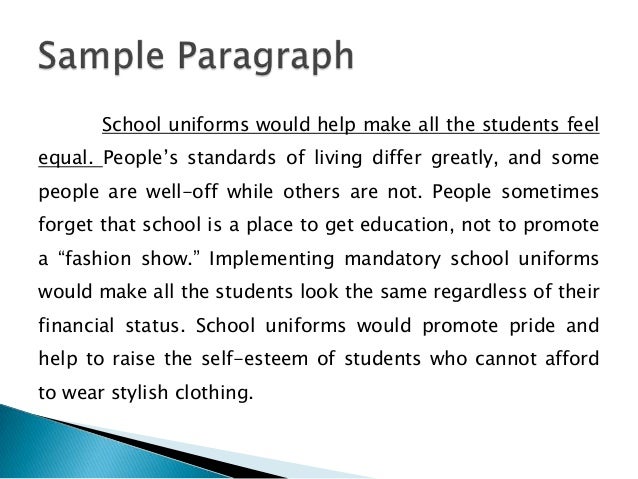 Sample Paragraph

School uniforms would help make all the students feel equal. People's standards of living differ greatly, and some people are well-off while others are not. People sometimes forget that school is a place to get education, not to promote a "fashion show." Implementing mandatory school uniforms would make all the students look the same regardless of their financial status. School uniforms would promote pride and help to raise the self-esteem of students who cannot afford to wear stylish clothing.